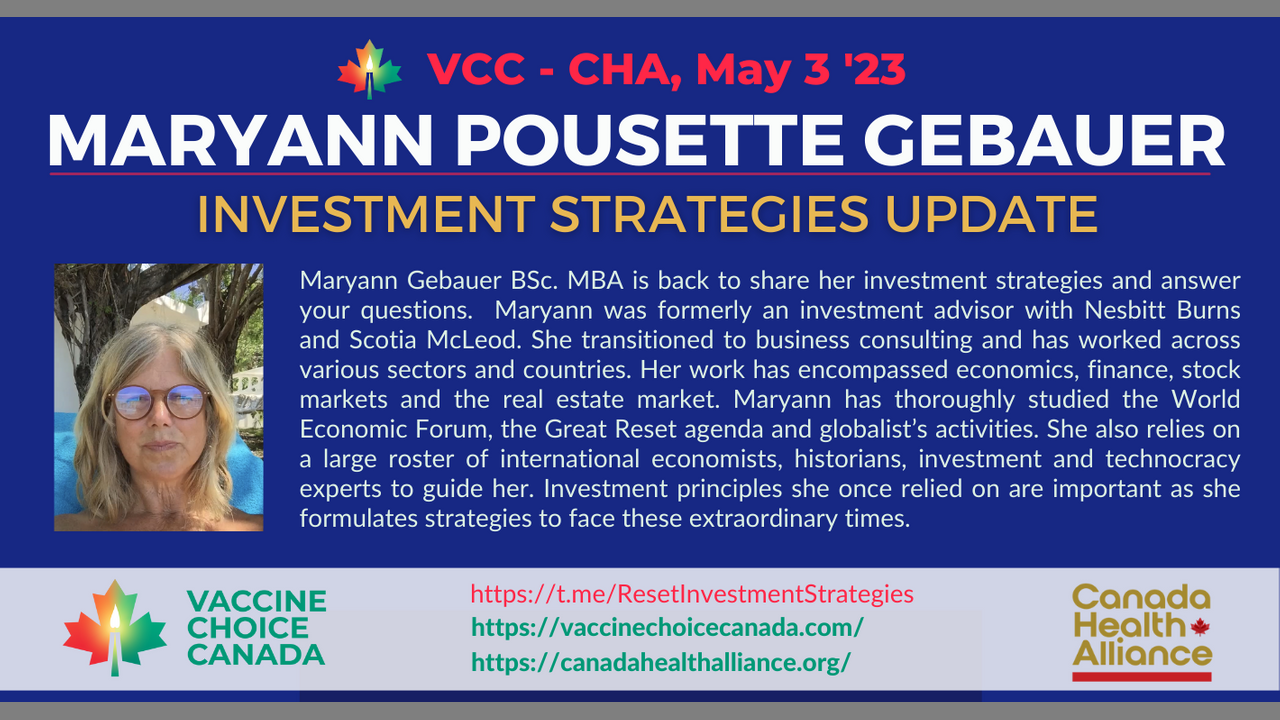 VCC - CHA, May 3 '23

MARYANN POUSETTE GEBAUER

INVESTMENT STRATEGIES UPDATE

Maryann Gebauer BSc. MBA is back to share her investment strategies and answer your questions. Maryann was formerly an investment advisor with Nesbitt Burns and Scotia McLeod. She transitioned to business consulting and has worked across various sectors and countries. Her work has encompassed economics, finance, stock markets and the real estate market. Maryann has thoroughly studied the World Economic Forum, the Great Reset agenda and globalist's activities. She also relies on a large roster of international economists, historians, investment and technocracy experts to guide her. Investment principles she once relied on are important as she formulates strategies to face these extraordinary times.

VACCINE CHOICE CANADA

https://t.me/ResetInvestmentStrategies
https://vaccinechoicecanada.com/
https://canadahealthalliance.org/

Canada Health Alliance